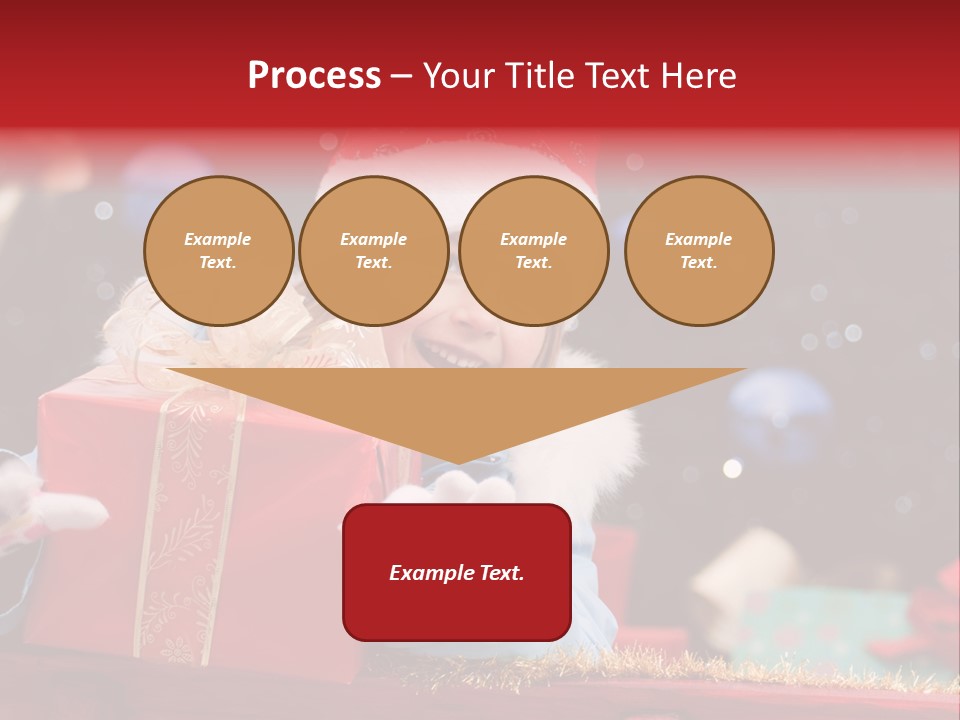 Process – Your Title Text Here

Example Text.

Example Text.

Example Text.

Example Text.

Example Text.